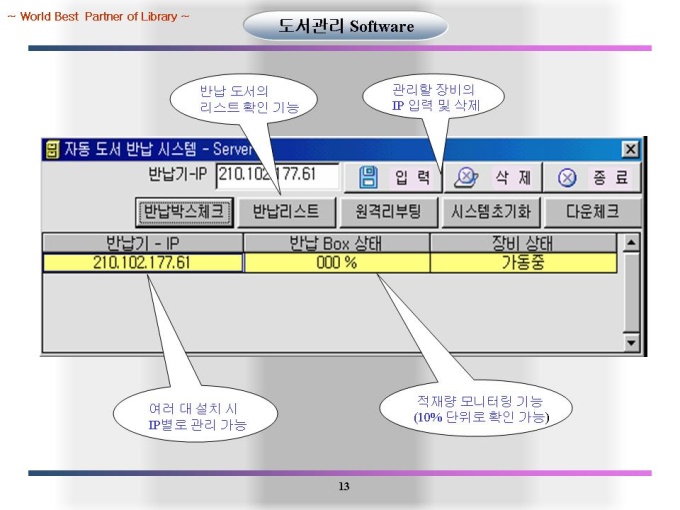 ~ World Best Partner of Library ~

도서관리 Software

반납 도서의
리스트 확인 기능

관리할 장비의
IP 입력 및 삭제

자동 도서 반납 시스템 - Server

반납기-IP 210.102.177.61

입 력

삭 제

종 료

반납박스체크

반납리스트

원격리부팅

시스템초기화

다운체크

| 반납기 - IP | 반납 Box 상태 | 장비 상태 |
|---|---|---|
| 210.102.177.61 | 000 % | 가동중 |

여러 대 설치 시
IP별로 관리 가능

적재량 모니터링 기능
(10% 단위로 확인 가능)

13